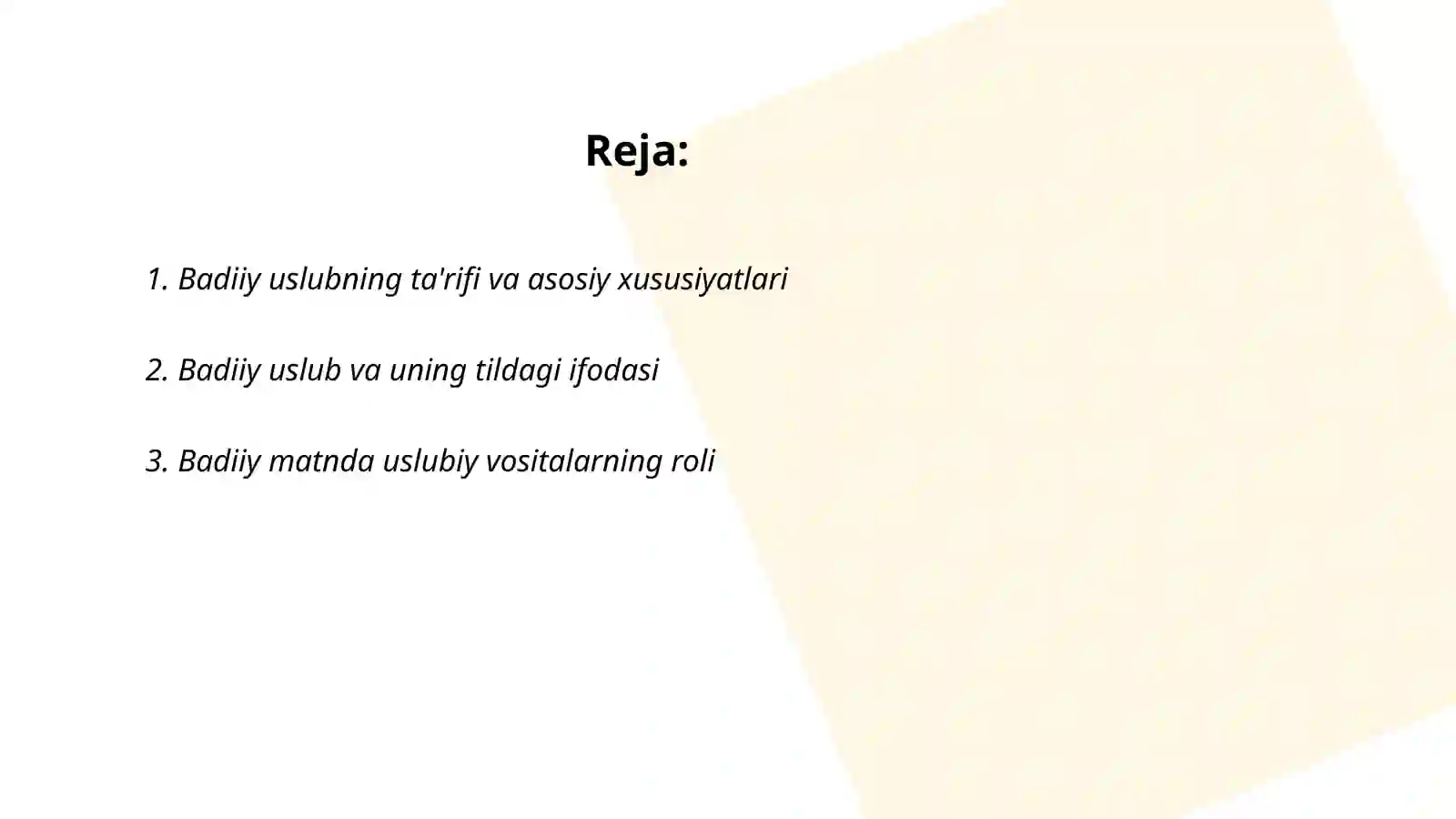 Reja:

1. Badiiy uslubning ta'rifi va asosiy xususiyatlari

2. Badiiy uslub va uning tildagi ifodasi

3. Badiiy matnda uslubiy vositalarning roli